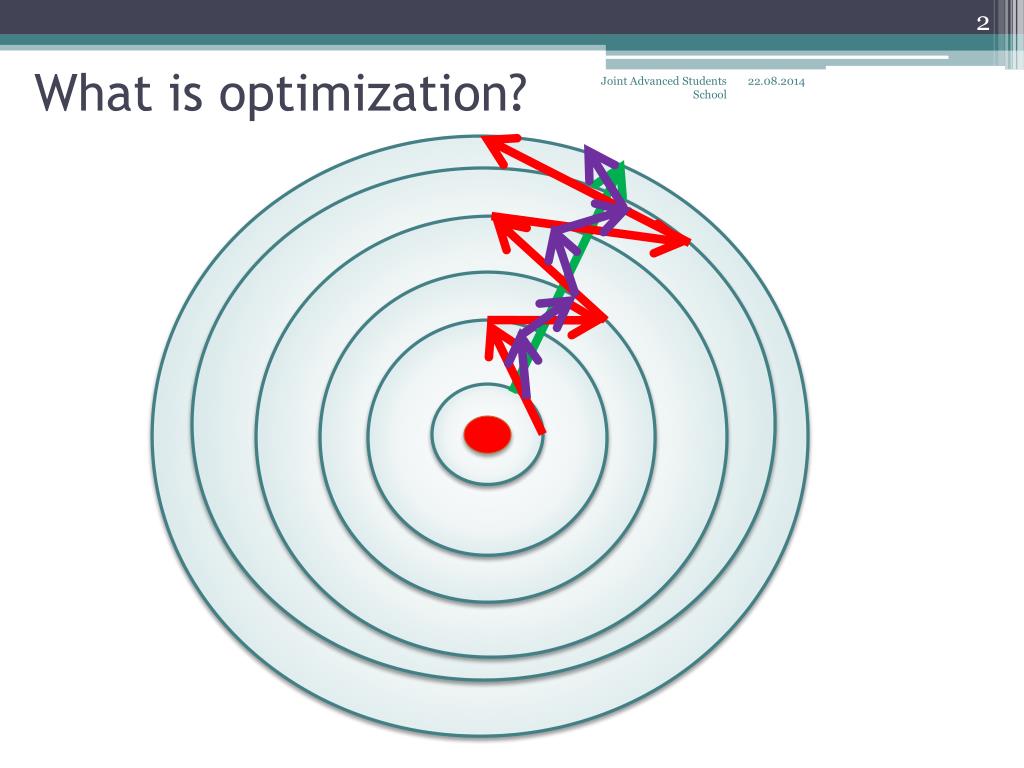 2

What is optimization?

Joint Advanced Students School

22.08.2014